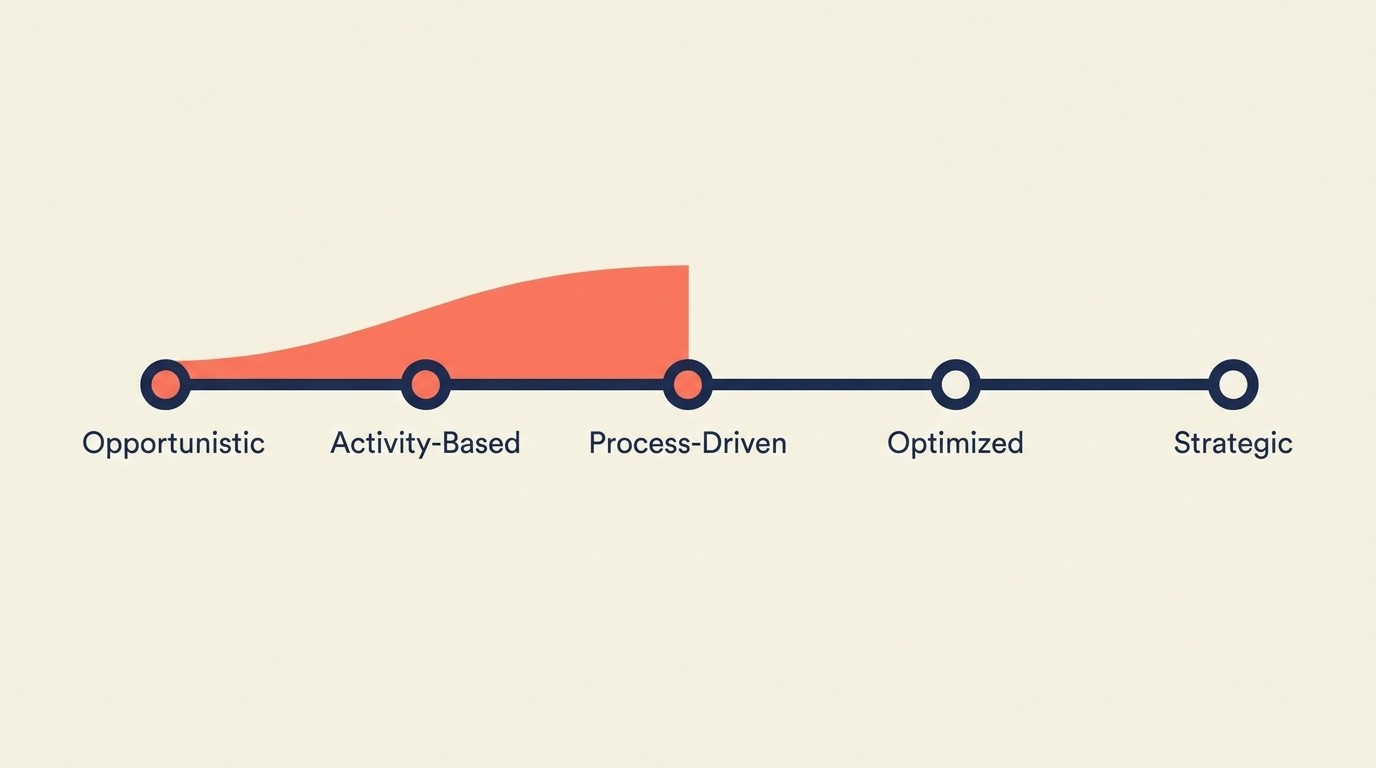 Opportunistic Activity-Based Process-Driven Optimized Strategic